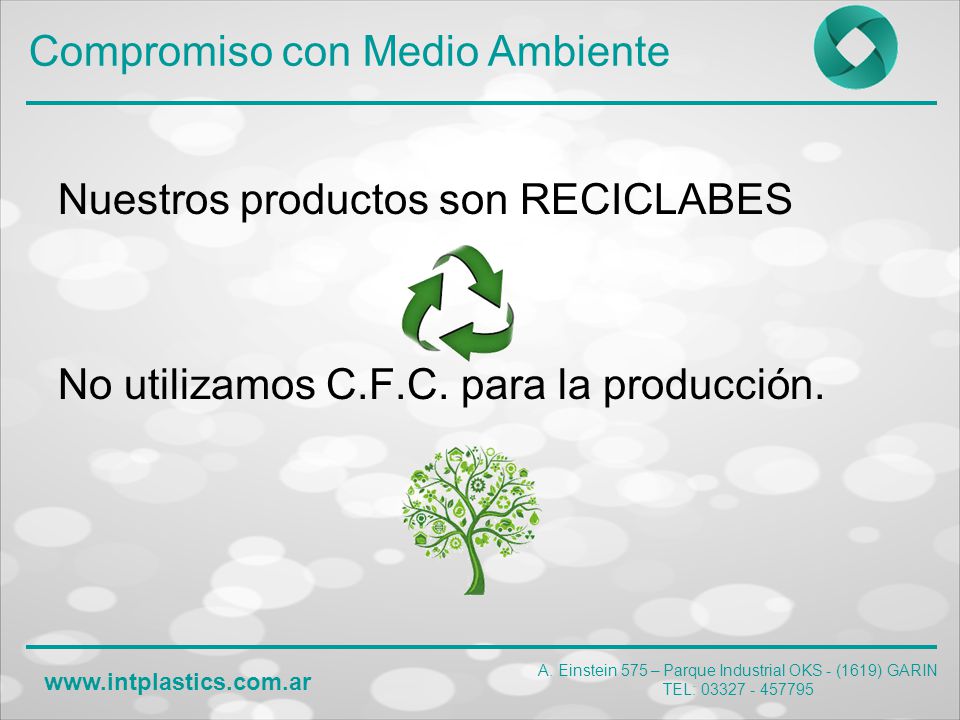 Compromiso con Medio Ambiente

Nuestros productos son RECICLABES

No utilizamos C.F.C. para la producción.

www.intplastics.com.ar

A. Einstein 575 – Parque Industrial OKS - (1619) GARIN
TEL: 03327 - 457795